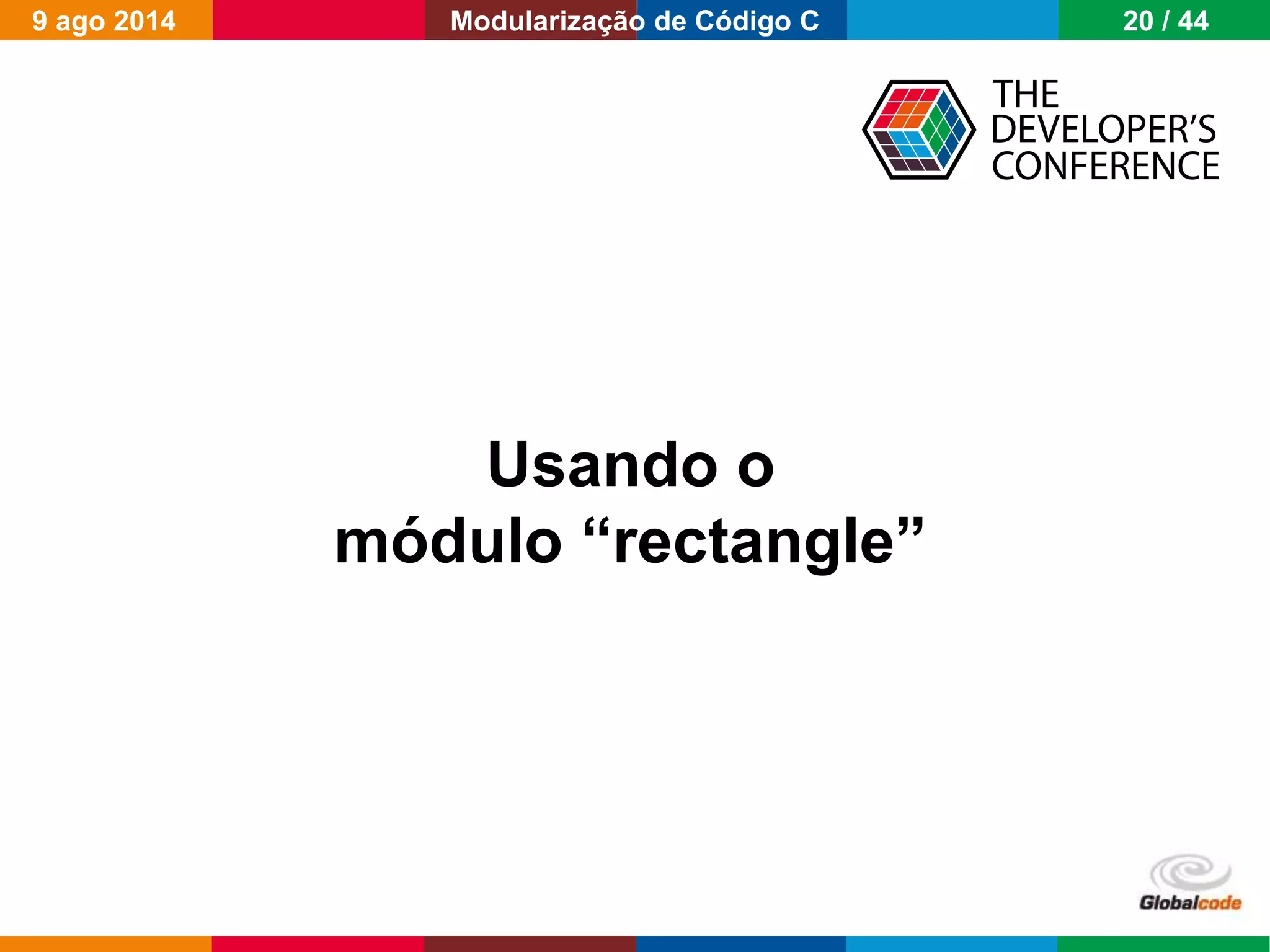 9 ago 2014 Modularização de Código C 20 / 44

THE DEVELOPER'S CONFERENCE

Usando o módulo “rectangle”

Globalcode